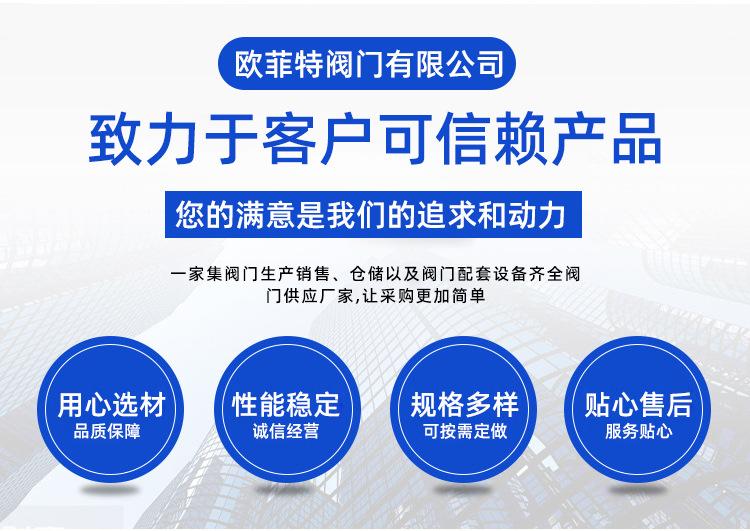 欧菲特阀门有限公司

致力于客户可信赖产品

您的满意是我们的追求和动力

一家集阀门生产销售、仓储以及阀门配套设备齐全阀门供应厂家,让采购更加简单

用心选材
品质保障

性能稳定
诚信经营

规格多样
可按需定做

贴心售后
服务贴心